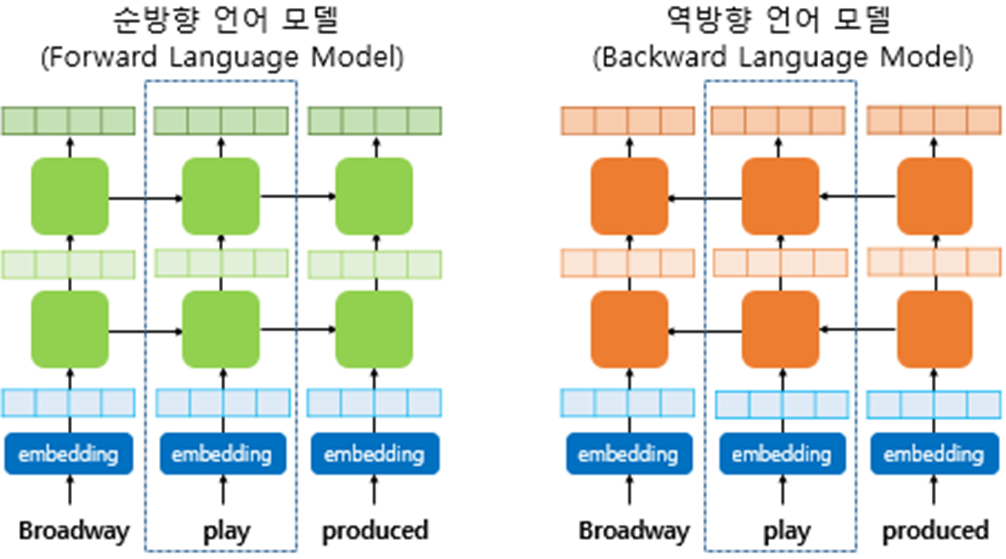 순방향 언어 모델
(Forward Language Model)

embedding
embedding
embedding

Broadway
play
produced

역방향 언어 모델
(Backward Language Model)

embedding
embedding
embedding

Broadway
play
produced